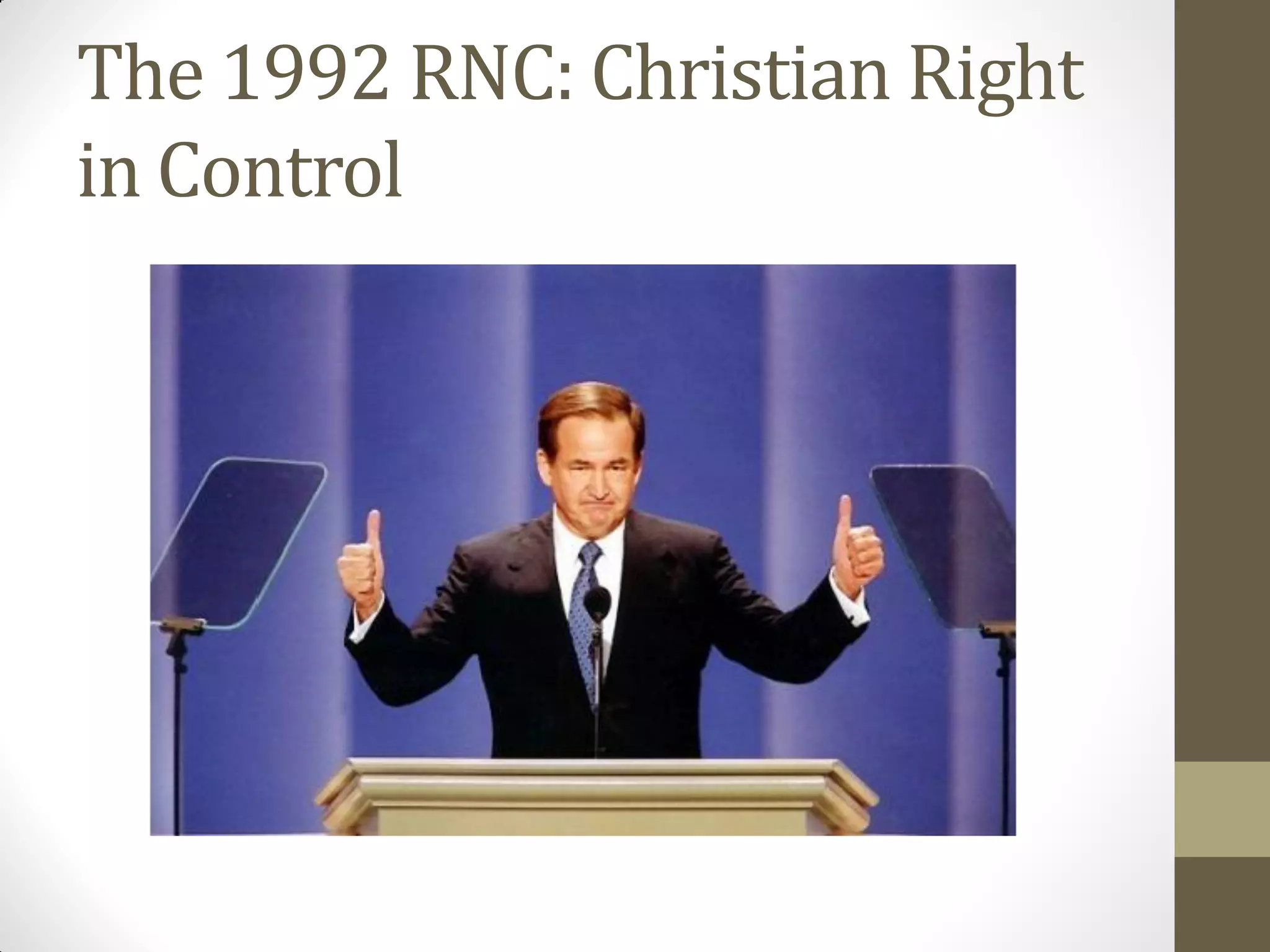 The 1992 RNC: Christian Right in Control